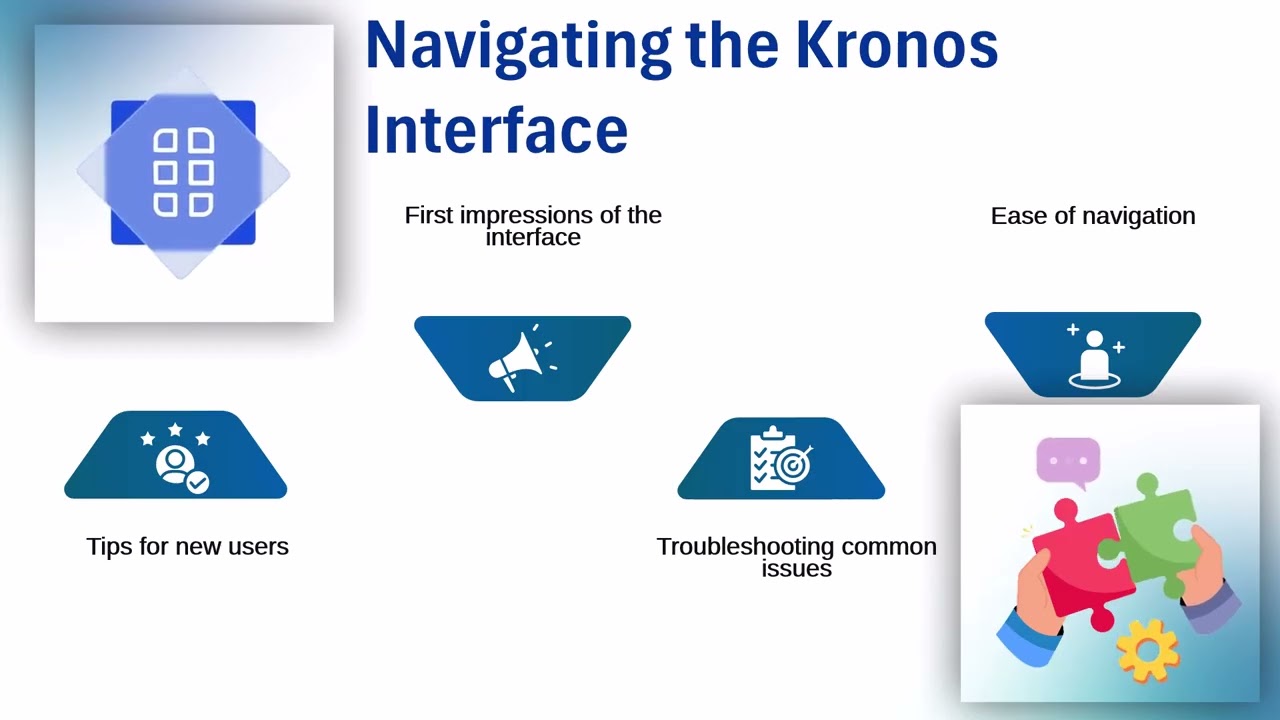 Navigating the Kronos Interface

First impressions of the interface

Ease of navigation

Tips for new users

Troubleshooting common issues